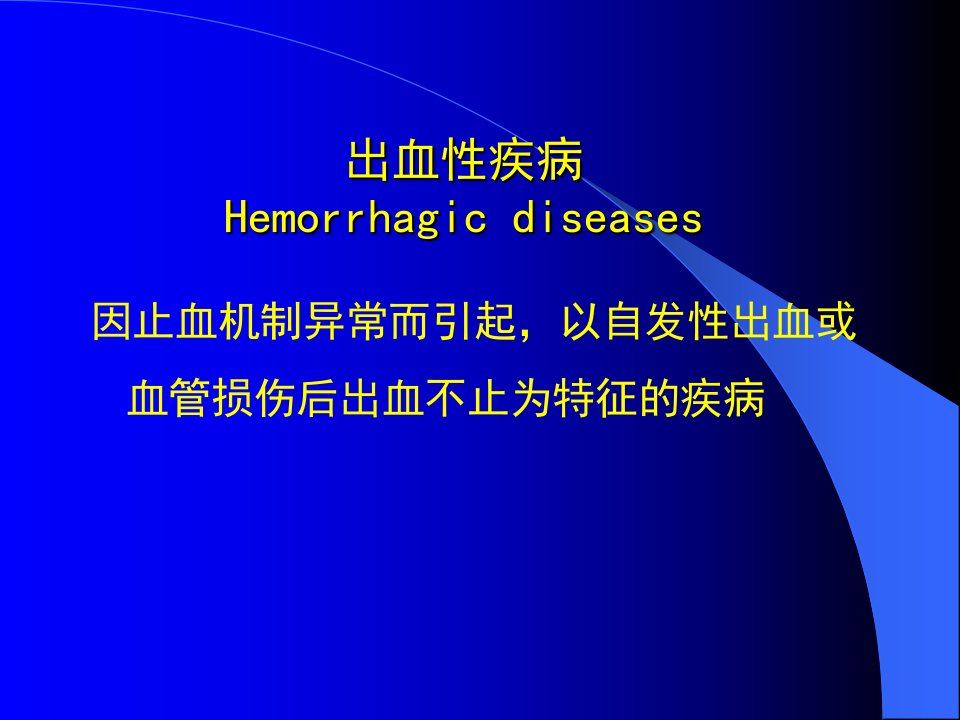 出血性疾病
Hemorrhagic diseases

因止血机制异常而引起，以自发性出血或血管损伤后出血不止为特征的疾病